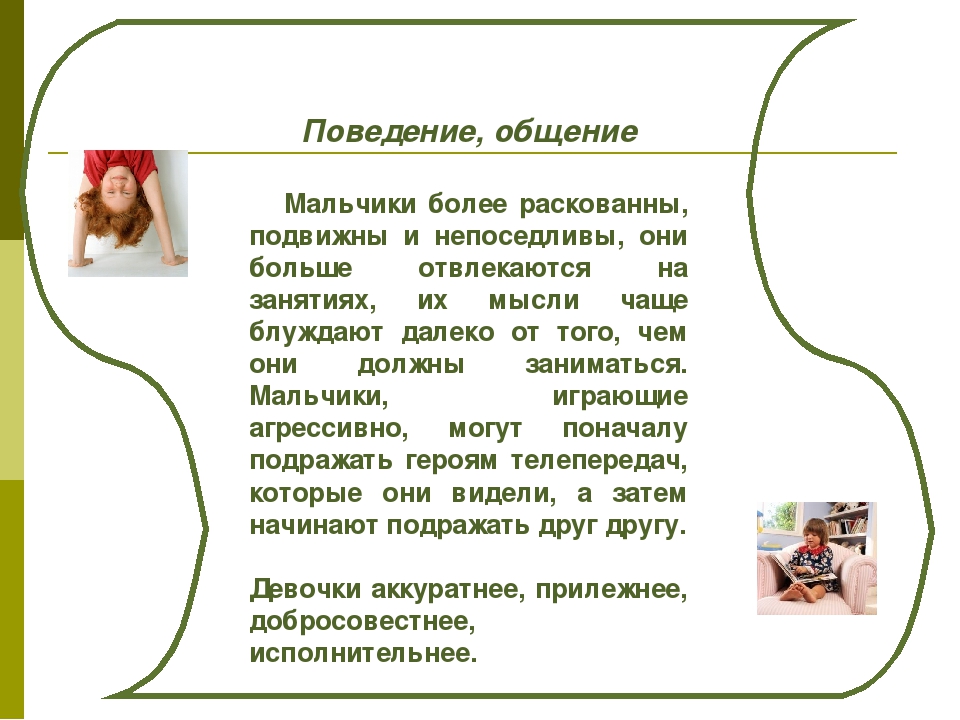 Поведение, общение

Мальчики более раскованны, подвижны и непоседливы, они больше отвлекаются на занятиях, их мысли чаще блуждают далеко от того, чем они должны заниматься. Мальчики, играющие агрессивно, могут поначалу подражать героям телепередач, которые они видели, а затем начинают подражать друг другу.

Девочки аккуратнее, прилежнее, добросовестнее, исполнительнее.